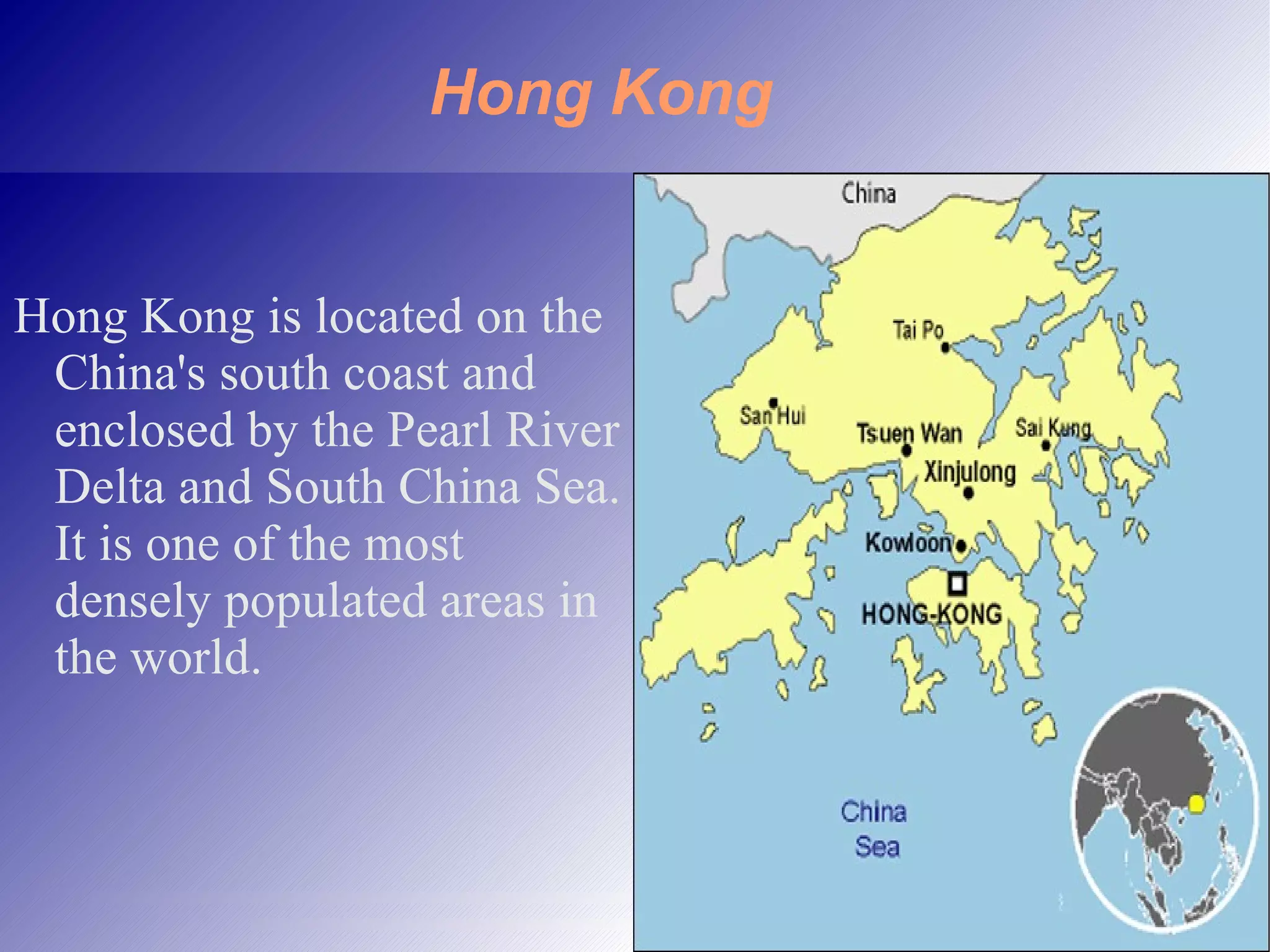 Hong Kong

Hong Kong is located on the China's south coast and enclosed by the Pearl River Delta and South China Sea. It is one of the most densely populated areas in the world.

China

Tai Po

San Hui

Tsuen Wan

Sai Kung

Xinjulong

Kowloon

HONG-KONG

China Sea